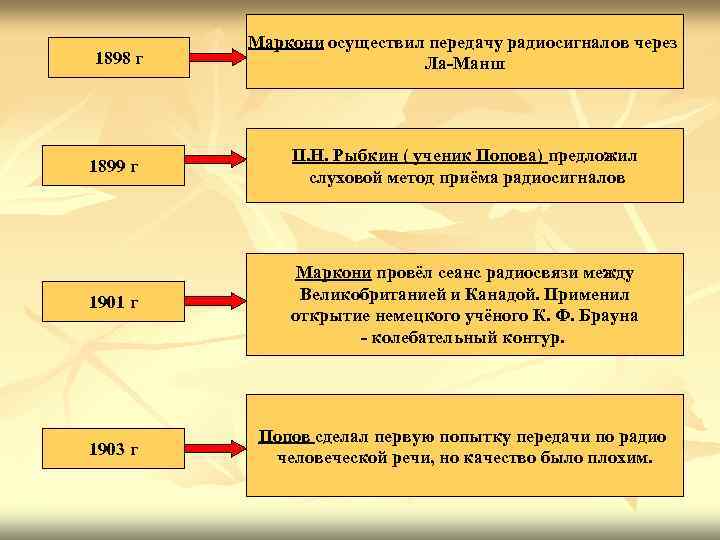 1898 г

Маркони осуществил передачу радиосигналов через Ла-Манш

1899 г

П.Н. Рыбкин ( ученик Попова) предложил слуховой метод приёма радиосигналов

1901 г

Маркони провёл сеанс радиосвязи между Великобританией и Канадой. Применил открытие немецкого учёного К. Ф. Брауна - колебательный контур.

1903 г

Попов сделал первую попытку передачи по радио человеческой речи, но качество было плохим.